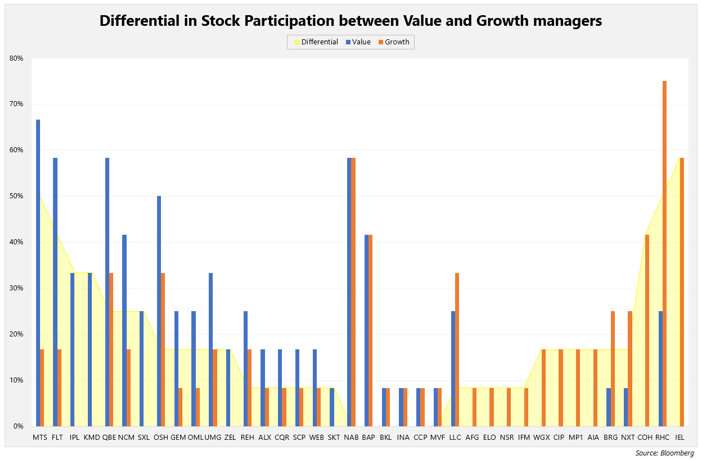 Differential in Stock Participation between Value and Growth managers

Differential Value Growth

80%
70%
60%
50%
40%
30%
20%
10%
0%

MTS FLT IPL KMD QBE NCM SXL OSH GEM OML UMG ZEL REH ALX CQR SCP WEB SKT NAB BAP BKL INA CCP MVF LLC AFG ELO NSR IFM WGX CIP MP1 AIA BRG NXT COH RHC IEL

Source: Bloomberg